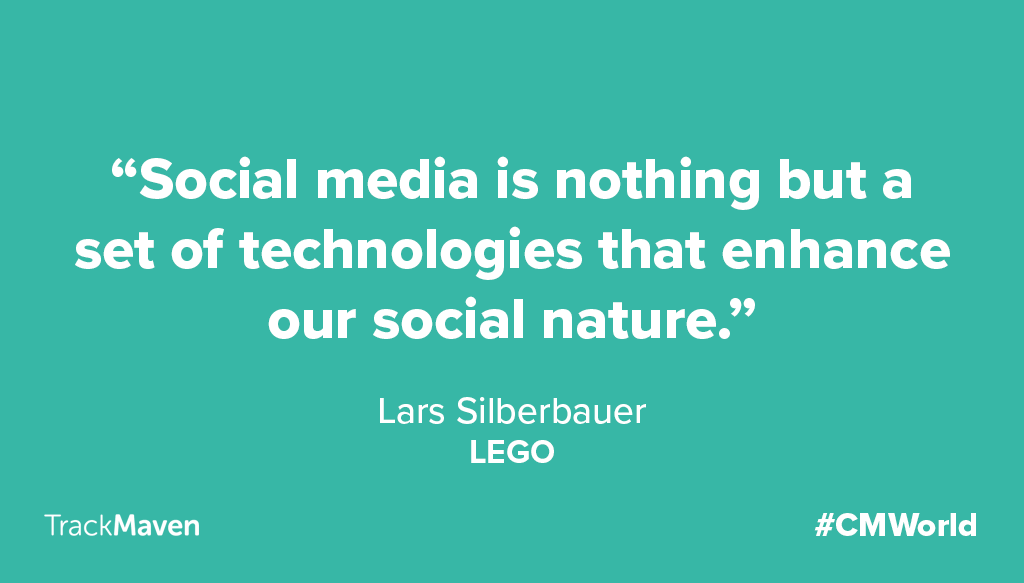 “Social media is nothing but a set of technologies that enhance our social nature.”

Lars Silberbauer
LEGO

TrackMaven

#CMWorld